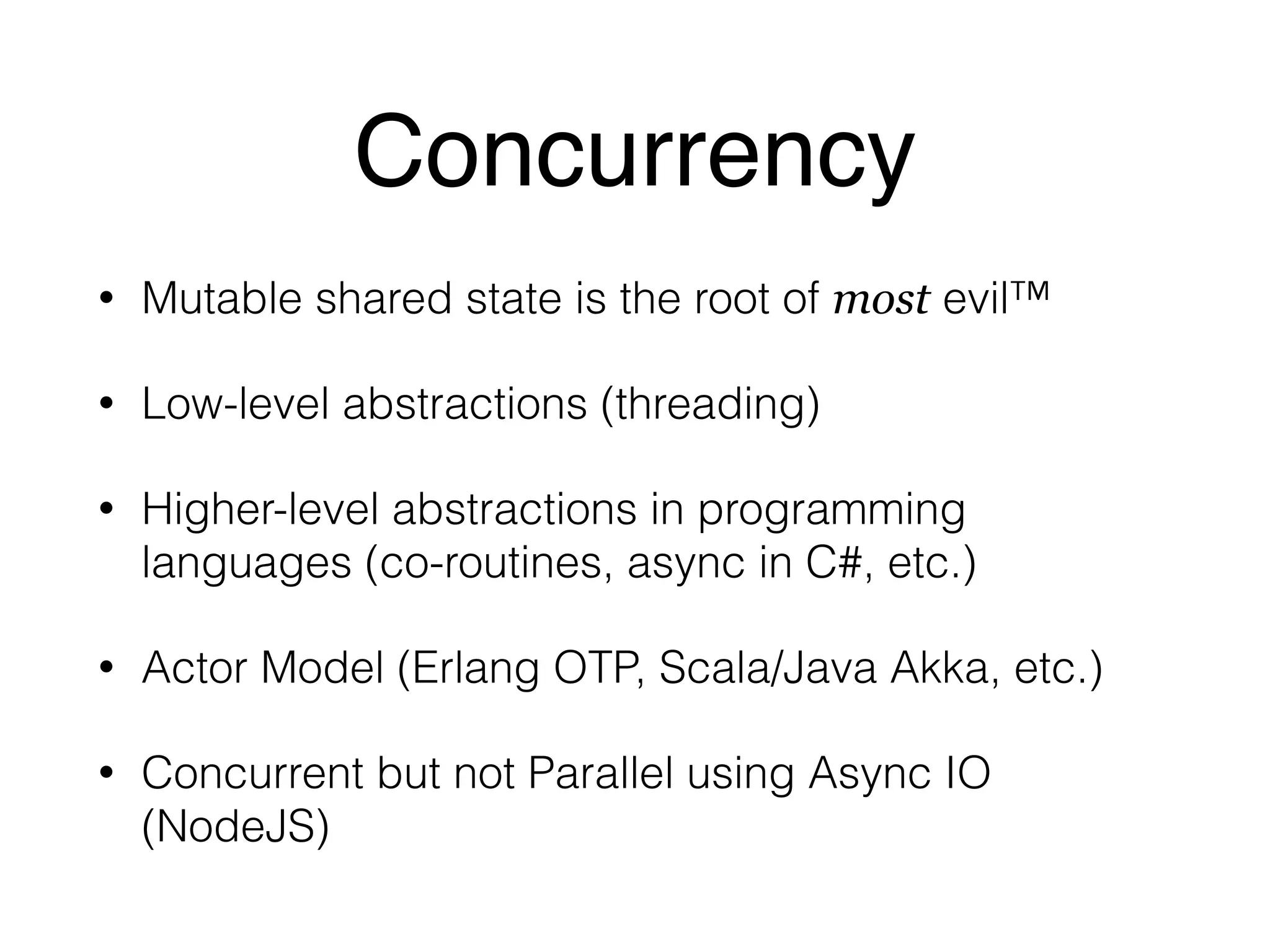 Concurrency

• Mutable shared state is the root of most evil™

• Low-level abstractions (threading)

• Higher-level abstractions in programming languages (co-routines, async in C#, etc.)

• Actor Model (Erlang OTP, Scala/Java Akka, etc.)

• Concurrent but not Parallel using Async IO (NodeJS)